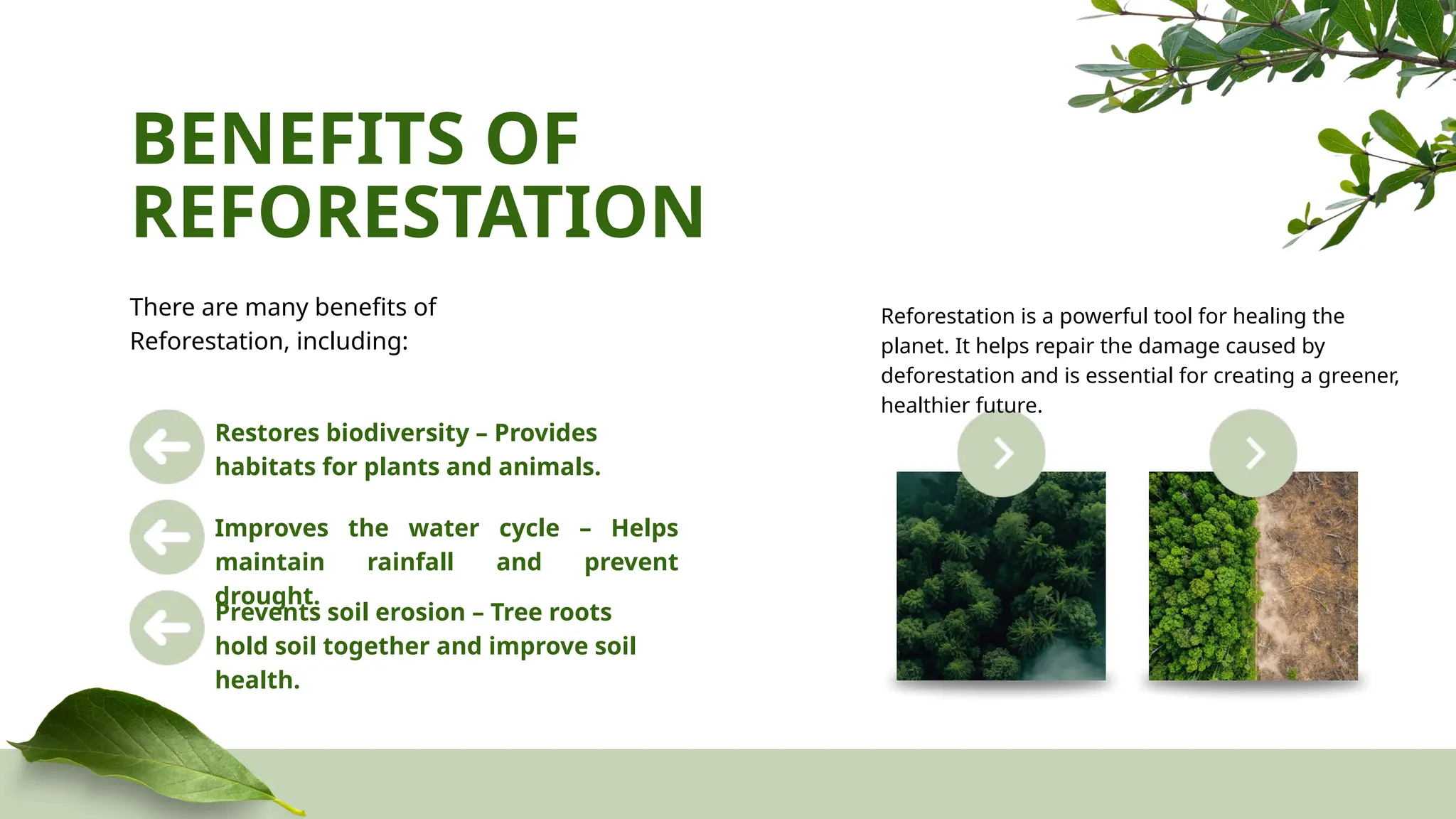 BENEFITS OF REFORESTATION

There are many benefits of Reforestation, including:

Restores biodiversity – Provides habitats for plants and animals.

Improves the water cycle – Helps maintain rainfall and prevent drought.

Prevents soil erosion – Tree roots hold soil together and improve soil health.

Reforestation is a powerful tool for healing the planet. It helps repair the damage caused by deforestation and is essential for creating a greener, healthier future.